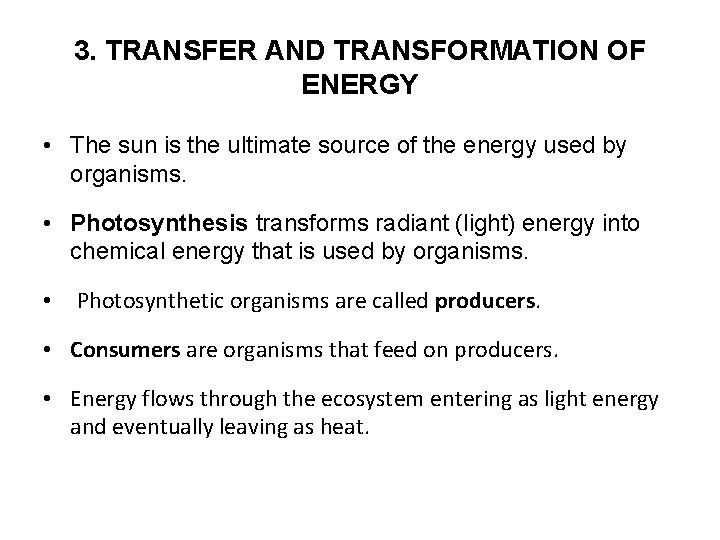 3. TRANSFER AND TRANSFORMATION OF ENERGY

• The sun is the ultimate source of the energy used by organisms.

• Photosynthesis transforms radiant (light) energy into chemical energy that is used by organisms.

• Photosynthetic organisms are called producers.

• Consumers are organisms that feed on producers.

• Energy flows through the ecosystem entering as light energy and eventually leaving as heat.